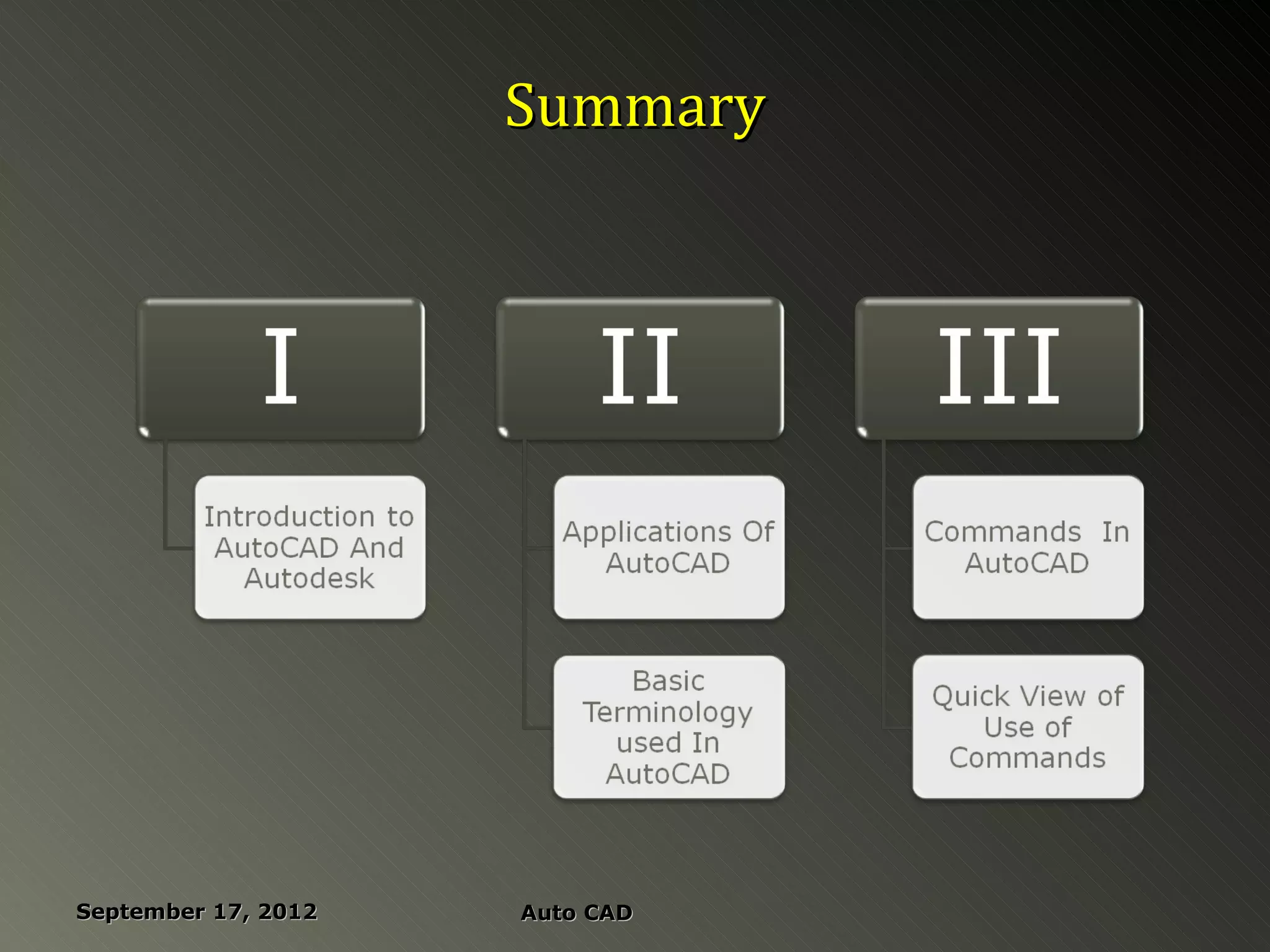 Summary

I

Introduction to AutoCAD And Autodesk

II

Applications Of AutoCAD

Basic Terminology used In AutoCAD

III

Commands In AutoCAD

Quick View of Use of Commands

September 17, 2012

Auto CAD